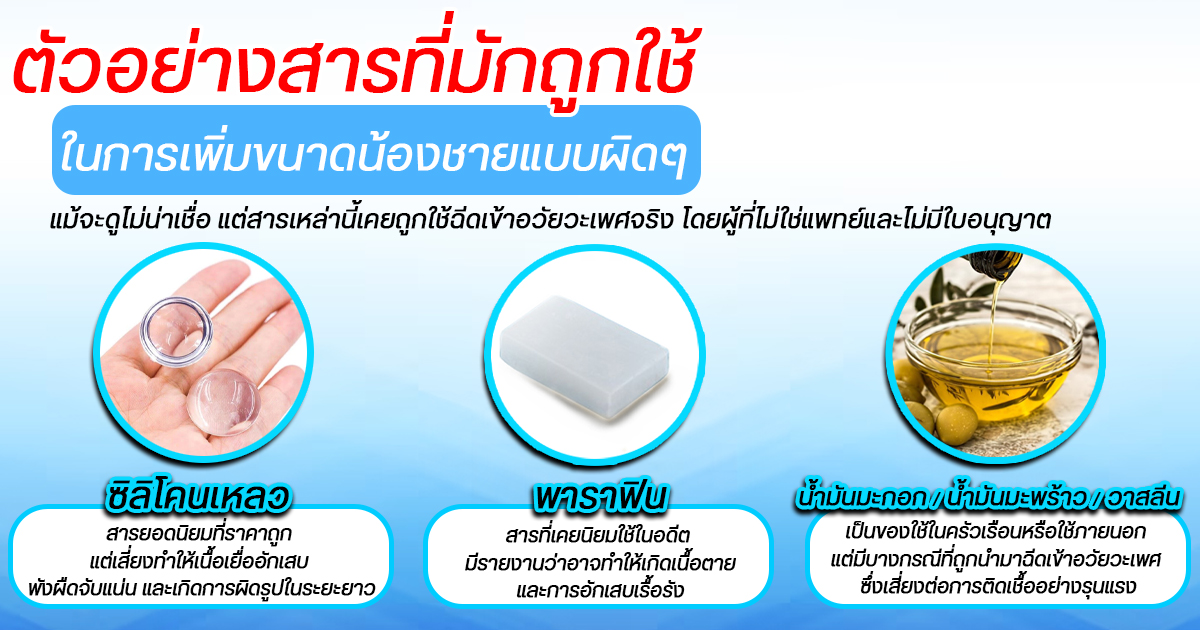 ตัวอย่างสารที่มักถูกใช้

ในการเพิ่มขนาดน้องชายแบบผิดๆ

แม้จะดูไม่น่าเชื่อ แต่สารเหล่านี้เคยถูกใช้ฉีดเข้าอวัยวะเพศจริง โดยผู้ที่ไม่ใช่แพทย์และไม่มีใบอนุญาต

ซิลิโคนเหลว

สารยอดนิยมที่ราคาถูก แต่เสี่ยงทำให้เนื้อเยื่ออักเสบ พังผืดจับแน่น และเกิดการผิดรูปในระยะยาว

พาราฟิน

สารที่เคยนิยมใช้ในอดีต มีรายงานว่าอาจทำให้เกิดเนื้อตาย และการอักเสบเรื้อรัง

น้ำมันมะกอก / น้ำมันมะพร้าว / วาสลีน

เป็นของใช้ในครัวเรือนหรือใช้ภายนอก แต่มีบางกรณีที่ถูกนำมาฉีดเข้าอวัยวะเพศ ซึ่งเสี่ยงต่อการติดเชื้ออย่างรุนแรง